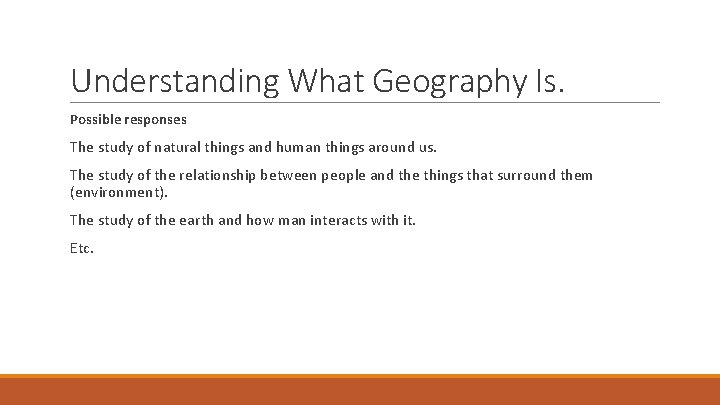 Understanding What Geography Is.

Possible responses

The study of natural things and human things around us.

The study of the relationship between people and the things that surround them (environment).

The study of the earth and how man interacts with it.

Etc.